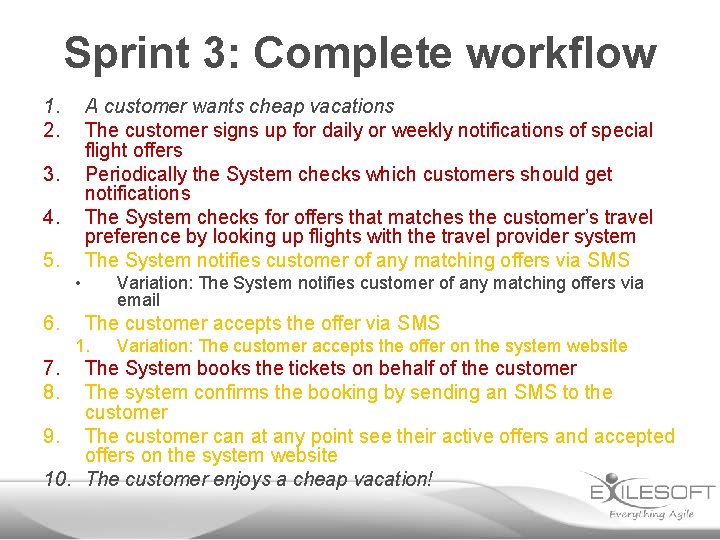 Sprint 3: Complete workflow

1. A customer wants cheap vacations
2. The customer signs up for daily or weekly notifications of special flight offers
3. Periodically the System checks which customers should get notifications
4. The System checks for offers that matches the customer's travel preference by looking up flights with the travel provider system
5. The System notifies customer of any matching offers via SMS
 • Variation: The System notifies customer of any matching offers via email
6. The customer accepts the offer via SMS
 1. Variation: The customer accepts the offer on the system website
7. The System books the tickets on behalf of the customer
8. The system confirms the booking by sending an SMS to the customer
9. The customer can at any point see their active offers and accepted offers on the system website
10. The customer enjoys a cheap vacation!

EXILESOFT
Everything Agile